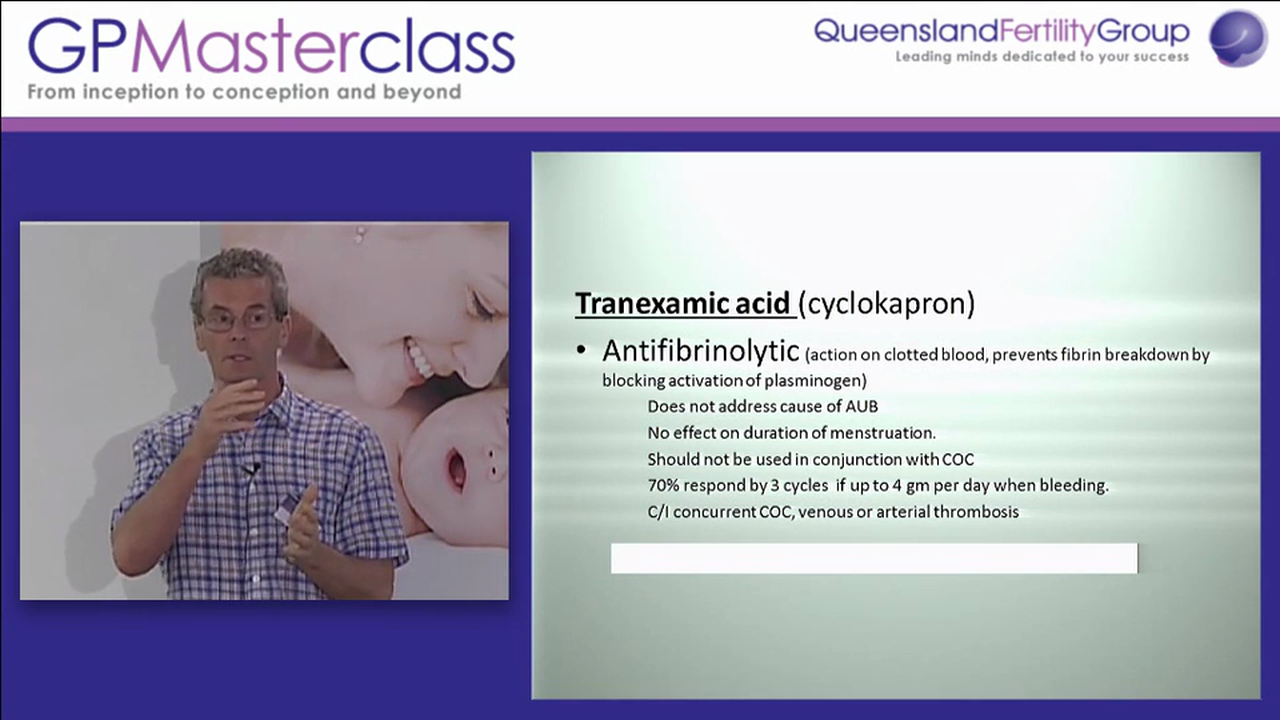 GPMasterclass
From inception to conception and beyond

QueenslandFertilityGroup
Leading minds dedicated to your success

Tranexamic acid (cyclokapron)

• Antifibrinolytic (action on clotted blood, prevents fibrin breakdown by blocking activation of plasminogen)

Does not address cause of AUB
No effect on duration of menstruation.
Should not be used in conjunction with COC
70% respond by 3 cycles if up to 4 gm per day when bleeding.
C/I concurrent COC, venous or arterial thrombosis